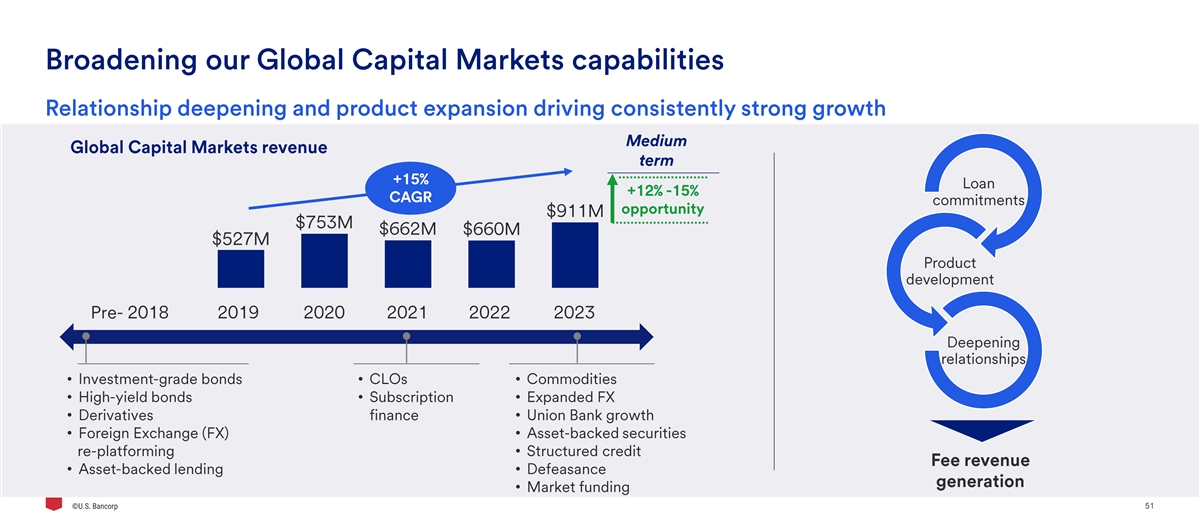 Broadening our Global Capital Markets capabilities

Relationship deepening and product expansion driving consistently strong growth

Global Capital Markets revenue

+15% CAGR

Medium term

+12% -15% opportunity

$527M

$753M

$662M

$660M

$911M

Pre- 2018

2019

2020

2021

2022

2023

• Investment-grade bonds
• High-yield bonds
• Derivatives
• Foreign Exchange (FX) re-platforming
• Asset-backed lending

• CLOs
• Subscription finance

• Commodities
• Expanded FX
• Union Bank growth
• Asset-backed securities
• Structured credit
• Defeasance
• Market funding

Loan commitments

Product development

Deepening relationships

Fee revenue generation

©U.S. Bancorp

51